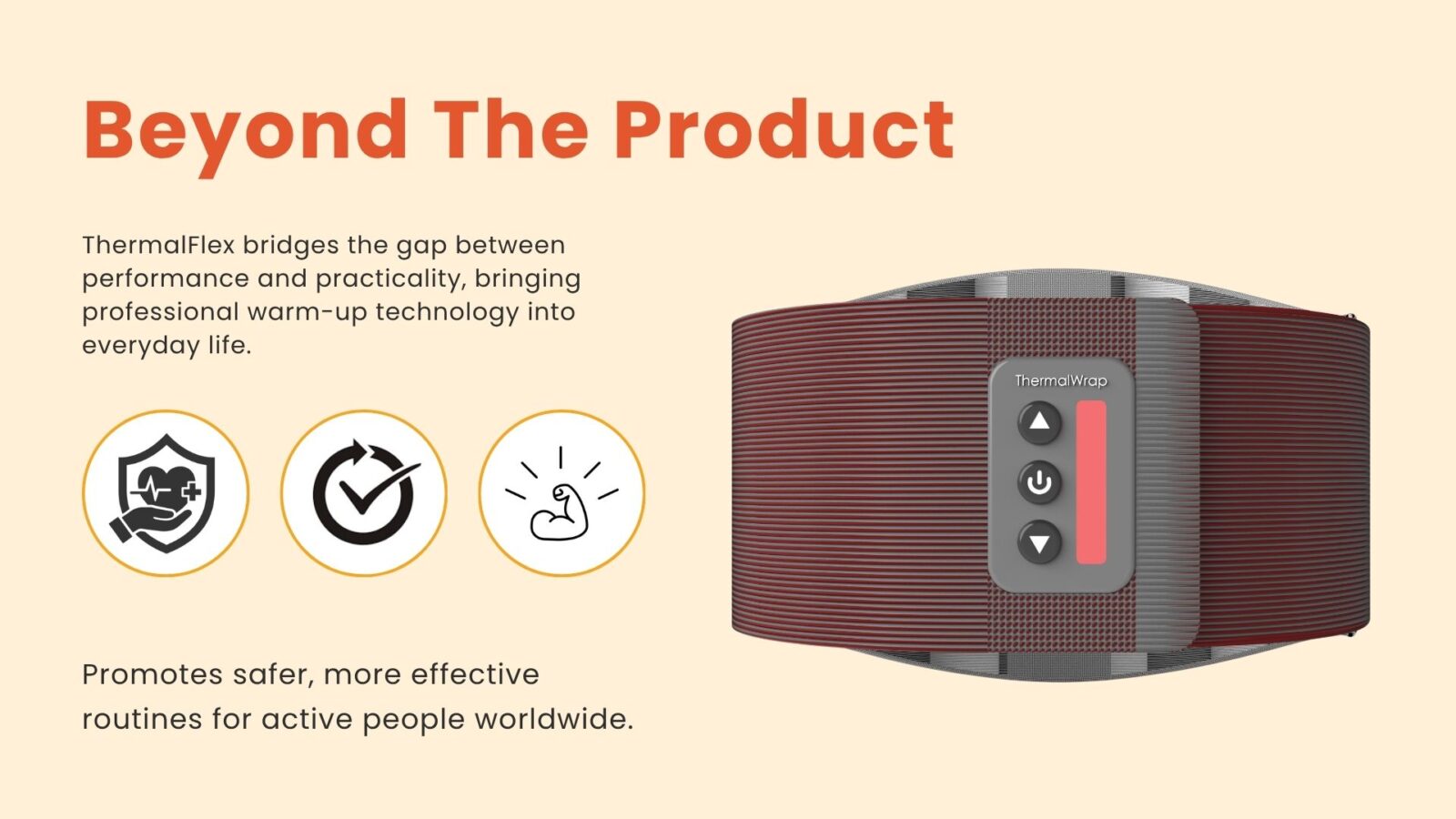 Beyond The Product

ThermalFlex bridges the gap between performance and practicality, bringing professional warm-up technology into everyday life.

Promotes safer, more effective routines for active people worldwide.

ThermalWrap